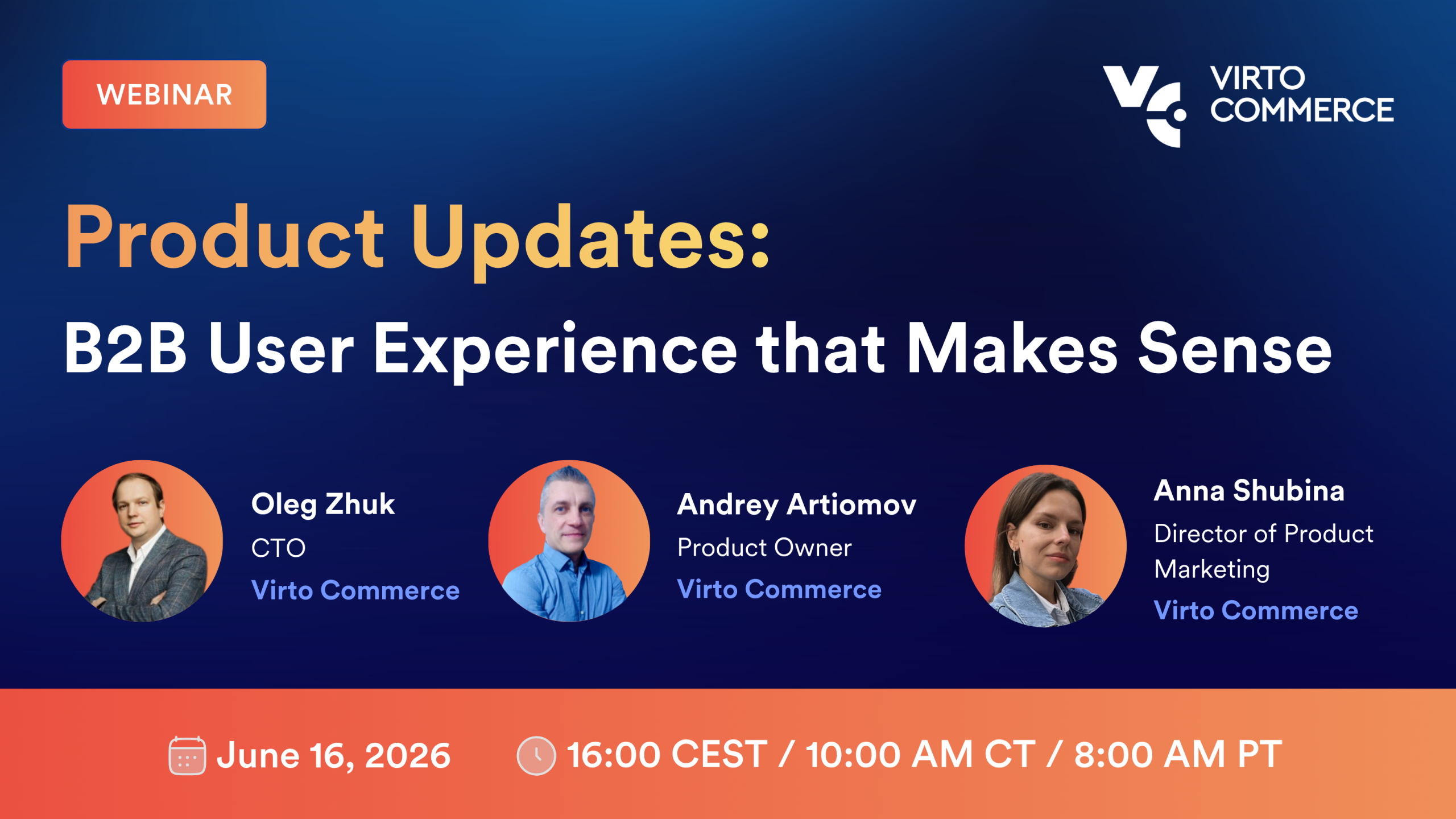 WEBINAR

VIRTO COMMERCE

Product Updates:

B2B User Experience that Makes Sense

Oleg Zhuk
CTO
Virto Commerce

Andrey Artiomov
Product Owner
Virto Commerce

Anna Shubina
Director of Product Marketing
Virto Commerce

June 16, 2026

16:00 CEST / 10:00 AM CT / 8:00 AM PT